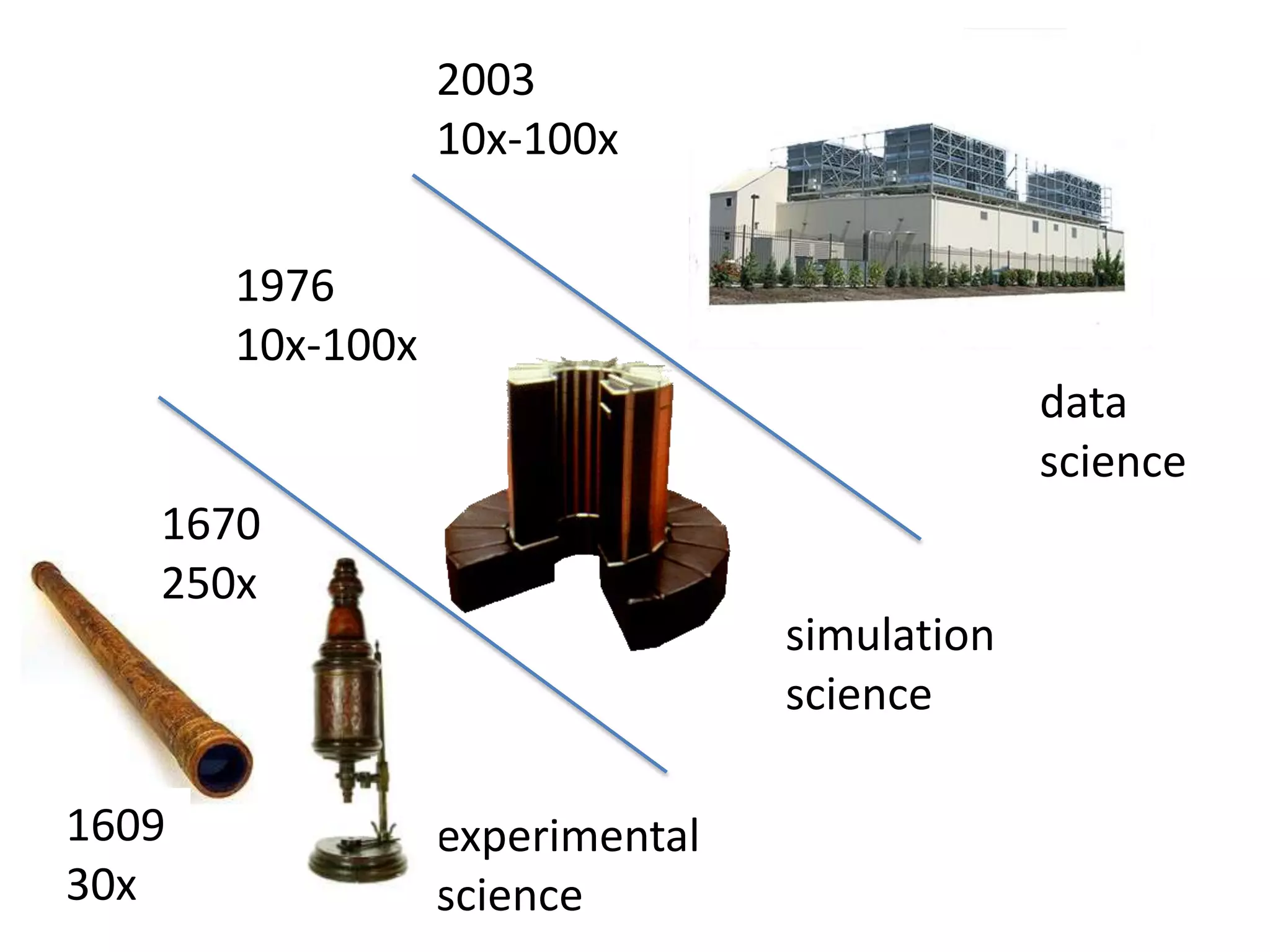 2003
10x-100x

1976
10x-100x

data
science

1670
250x

simulation
science

1609
30x

experimental
science